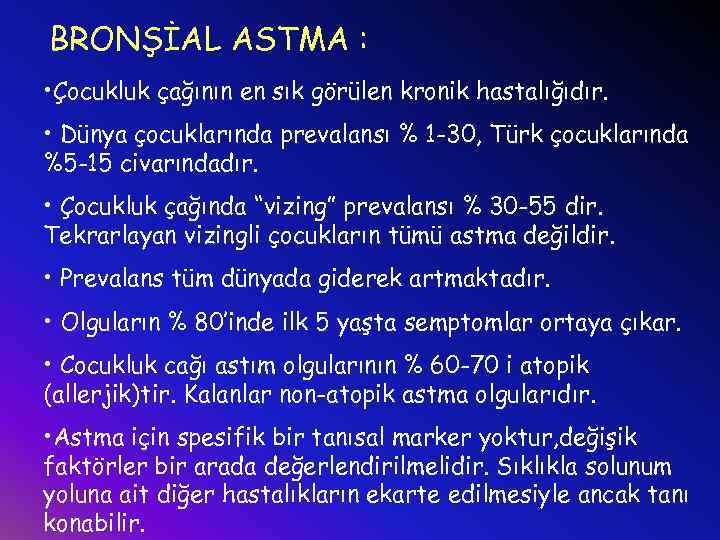 BRONŞİAL ASTMA :

•Çocukluk çağının en sık görülen kronik hastalığıdır.

• Dünya çocuklarında prevalansı % 1-30, Türk çocuklarında %5-15 civarındadır.

• Çocukluk çağında "vizing" prevalansı % 30-55 dir. Tekrarlayan vizingli çocukların tümü astma değildir.

• Prevalans tüm dünyada giderek artmaktadır.

• Olguların % 80'inde ilk 5 yaşta semptomlar ortaya çıkar.

• Cocukluk cağı astım olgularının % 60-70 i atopik (allerjik)tir. Kalanlar non-atopik astma olgularıdır.

•Astma için spesifik bir tanısal marker yoktur,değişik faktörler bir arada değerlendirilmelidir. Sıklıkla solunum yoluna ait diğer hastalıkların ekarte edilmesiyle ancak tanı konabilir.